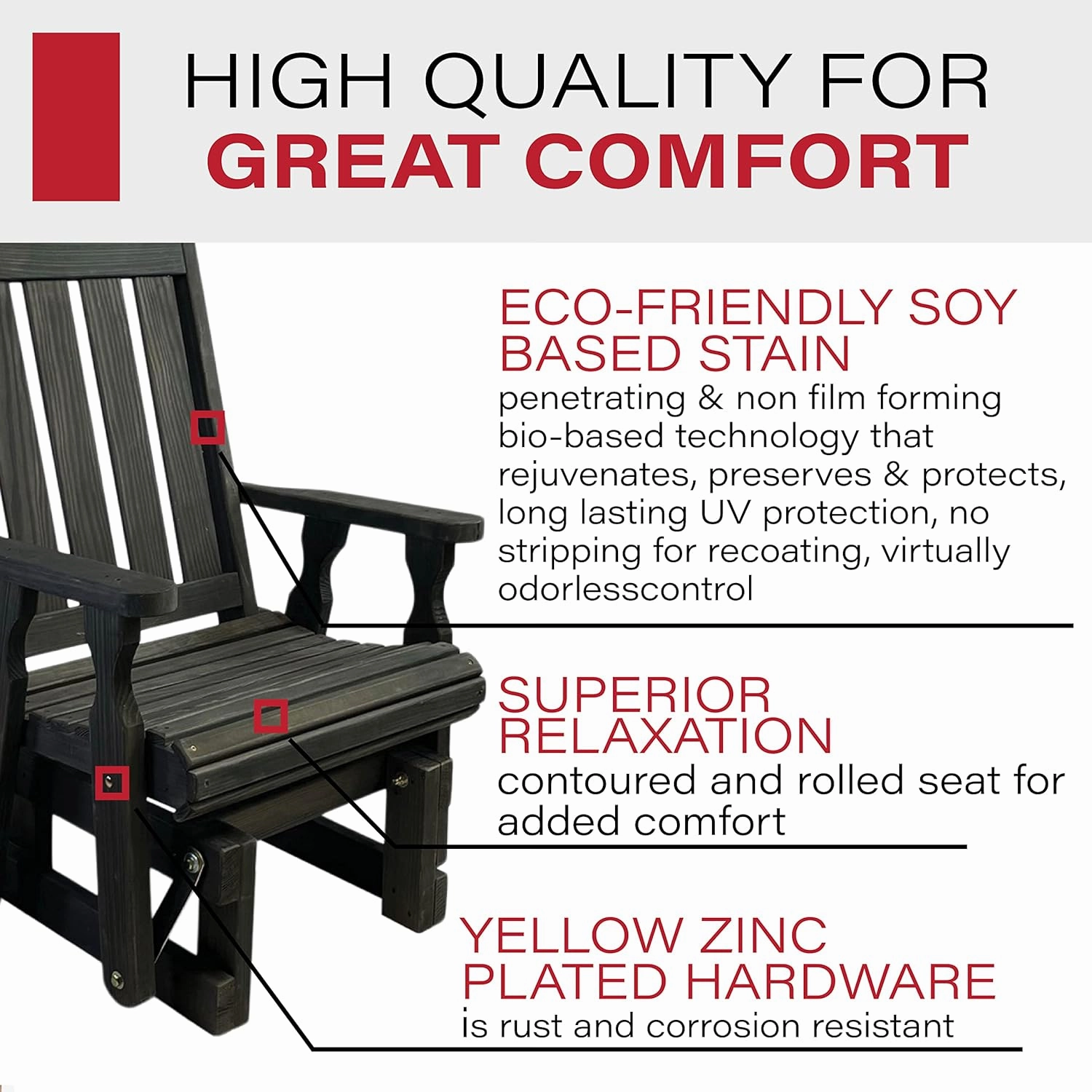 HIGH QUALITY FOR
GREAT COMFORT

ECO-FRIENDLY SOY BASED STAIN
penetrating & non film forming bio-based technology that rejuvenates, preserves & protects, long lasting UV protection, no stripping for recoating, virtually odorlesscontrol

SUPERIOR RELAXATION
contoured and rolled seat for added comfort

YELLOW ZINC PLATED HARDWARE
is rust and corrosion resistant